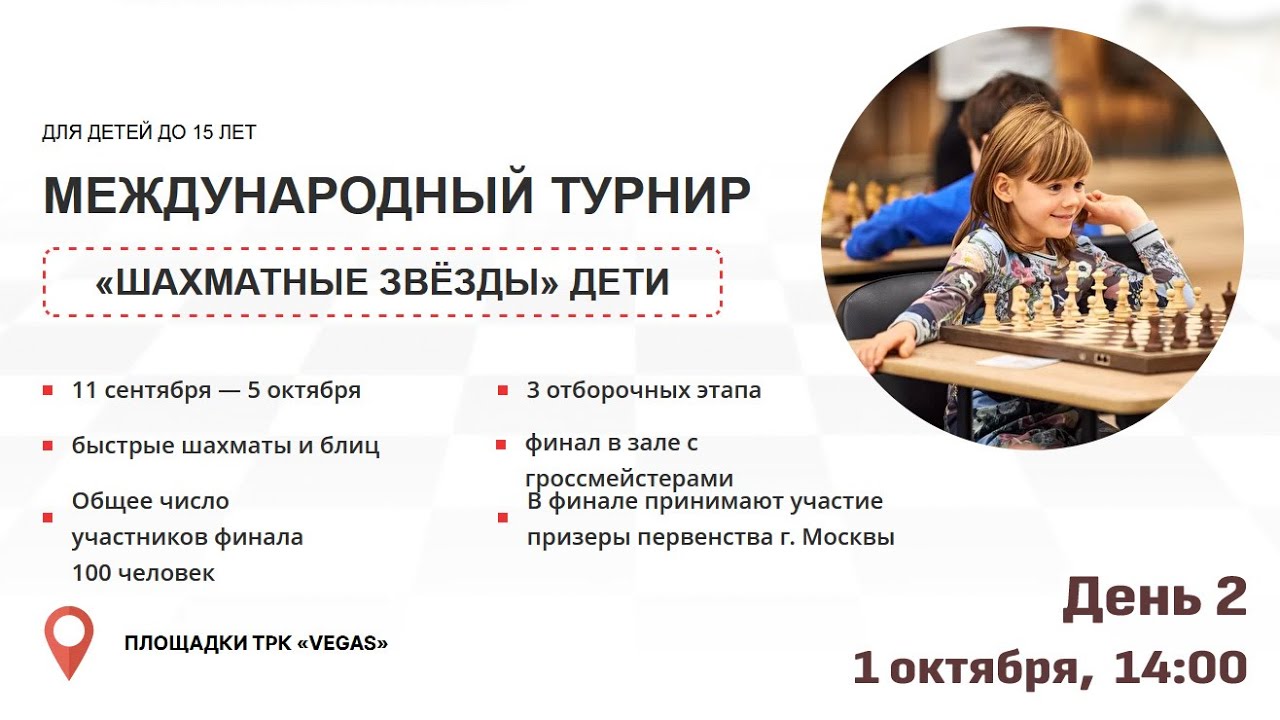 ДЛЯ ДЕТЕЙ ДО 15 ЛЕТ

МЕЖДУНАРОДНЫЙ ТУРНИР

«ШАХМАТНЫЕ ЗВЁЗДЫ» ДЕТИ

11 сентября — 5 октября

быстрые шахматы и блиц

Общее число участников финала 100 человек

3 отборочных этапа

финал в зале с гроссмейстерами

В финале принимают участие призеры первенства г. Москвы

ПЛОЩАДКИ ТРК «VEGAS»

День 2

1 октября, 14:00